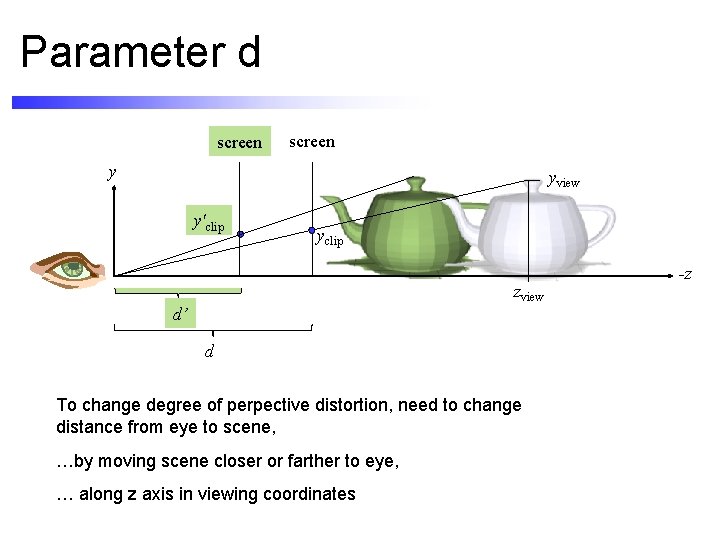 Parameter d

screen

screen

$y$

$y_{\text{view}}$

$y'_{\text{clip}}$

$y_{\text{clip}}$

$-z$

$z_{\text{view}}$

$d'$

$d$

To change degree of perpective distortion, need to change distance from eye to scene,

…by moving scene closer or farther to eye,

… along z axis in viewing coordinates